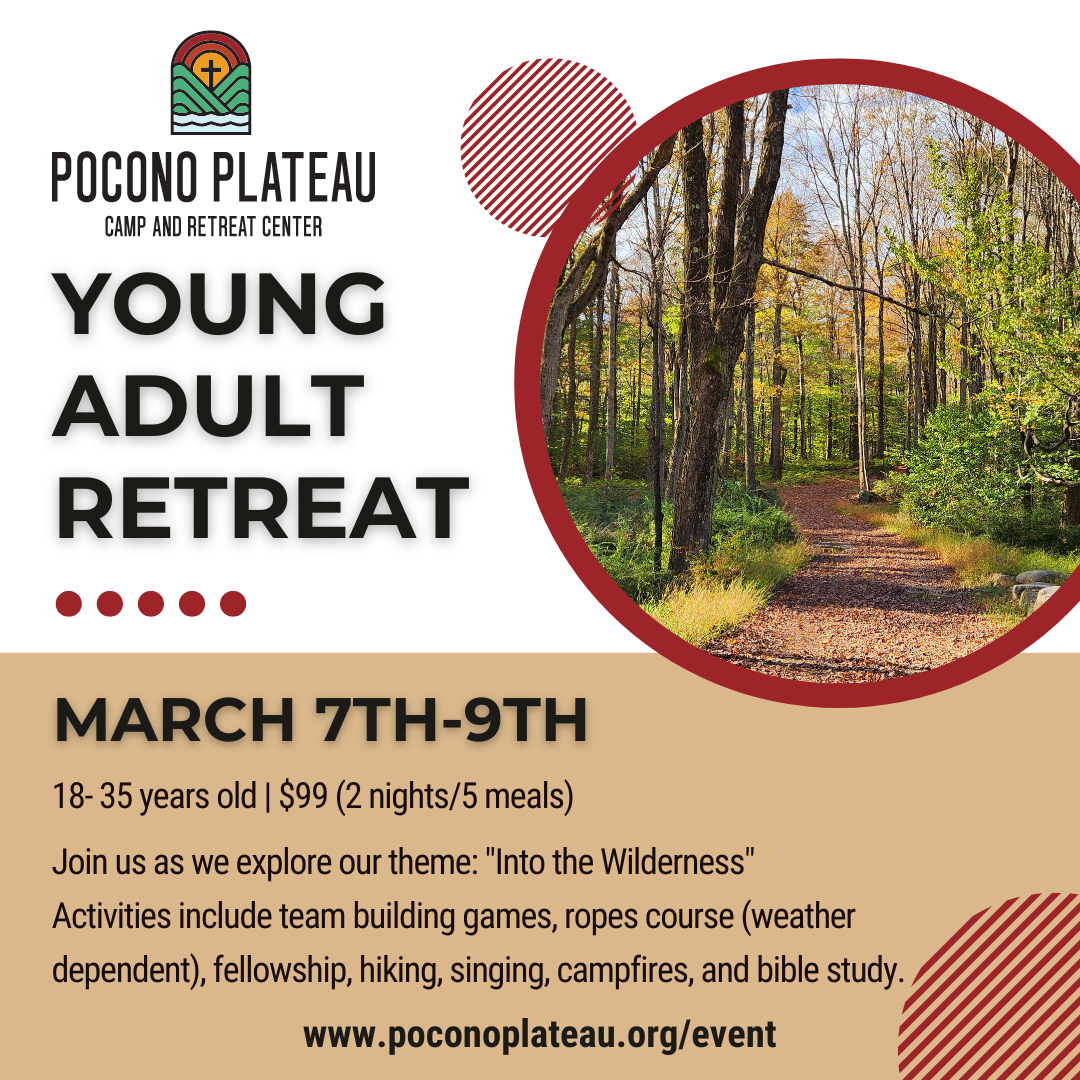 POCONO PLATEAU
CAMP AND RETREAT CENTER

YOUNG ADULT RETREAT

MARCH 7TH-9TH

18- 35 years old | $99 (2 nights/5 meals)

Join us as we explore our theme: "Into the Wilderness"
Activities include team building games, ropes course (weather dependent), fellowship, hiking, singing, campfires, and bible study.

www.poconoplateau.org/event